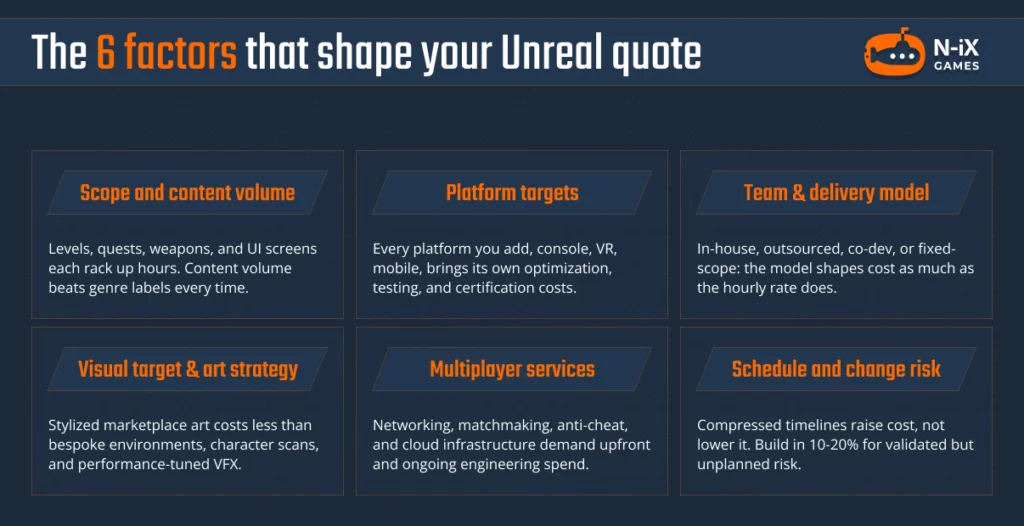 The 6 factors that shape your Unreal quote

N-iX GAMES

Scope and content volume

Levels, quests, weapons, and UI screens each rack up hours. Content volume beats genre labels every time.

Platform targets

Every platform you add, console, VR, mobile, brings its own optimization, testing, and certification costs.

Team & delivery model

In-house, outsourced, co-dev, or fixed-scope: the model shapes cost as much as the hourly rate does.

Visual target & art strategy

Stylized marketplace art costs less than bespoke environments, character scans, and performance-tuned VFX.

Multiplayer services

Networking, matchmaking, anti-cheat, and cloud infrastructure demand upfront and ongoing engineering spend.

Schedule and change risk

Compressed timelines raise cost, not lower it. Build in 10-20% for validated but unplanned risk.